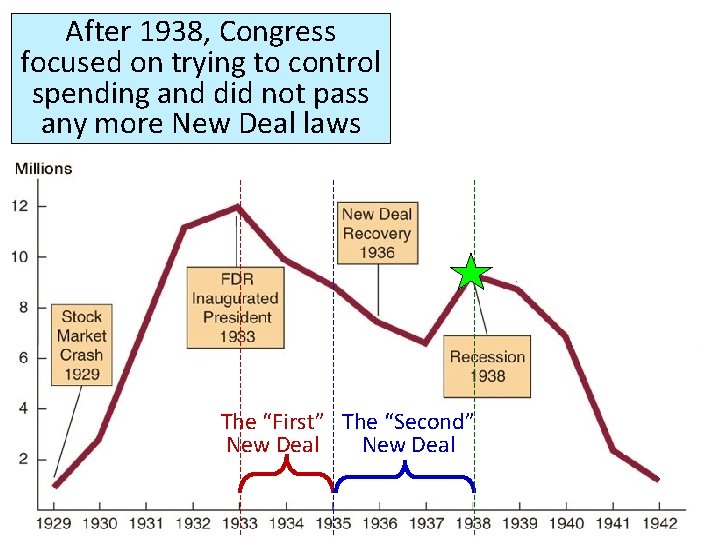 After 1938, Congress focused on trying to control spending and did not pass any more New Deal laws

Millions

12
10
8
6
4
2

Stock Market Crash 1929

FDR Inaugurated President 1933

New Deal Recovery 1936

Recession 1938

The "First" New Deal

The "Second" New Deal

1929 1930 1931 1932 1933 1934 1935 1936 1937 1938 1939 1940 1941 1942